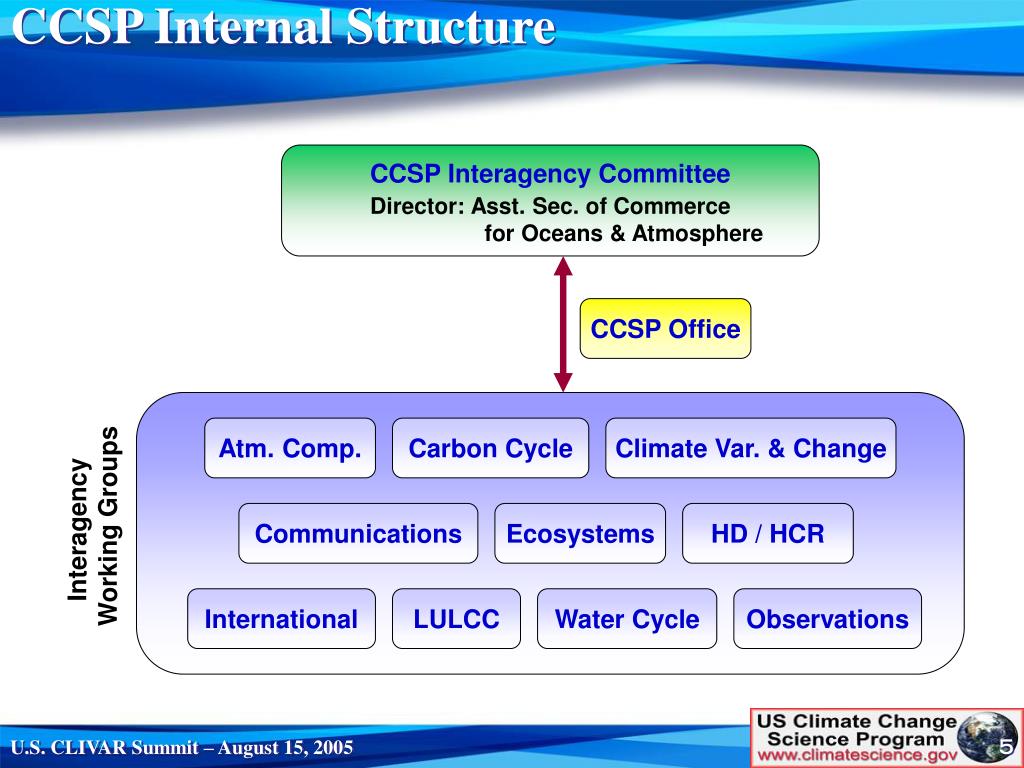 CCSP Internal Structure

CCSP Interagency Committee
Director: Asst. Sec. of Commerce
for Oceans & Atmosphere

CCSP Office

Interagency
Working Groups

Atm. Comp.

Carbon Cycle

Climate Var. & Change

Communications

Ecosystems

HD / HCR

International

LULCC

Water Cycle

Observations

U.S. CLIVAR Summit – August 15, 2005

US Climate Change
Science Program
www.climatescience.gov

5